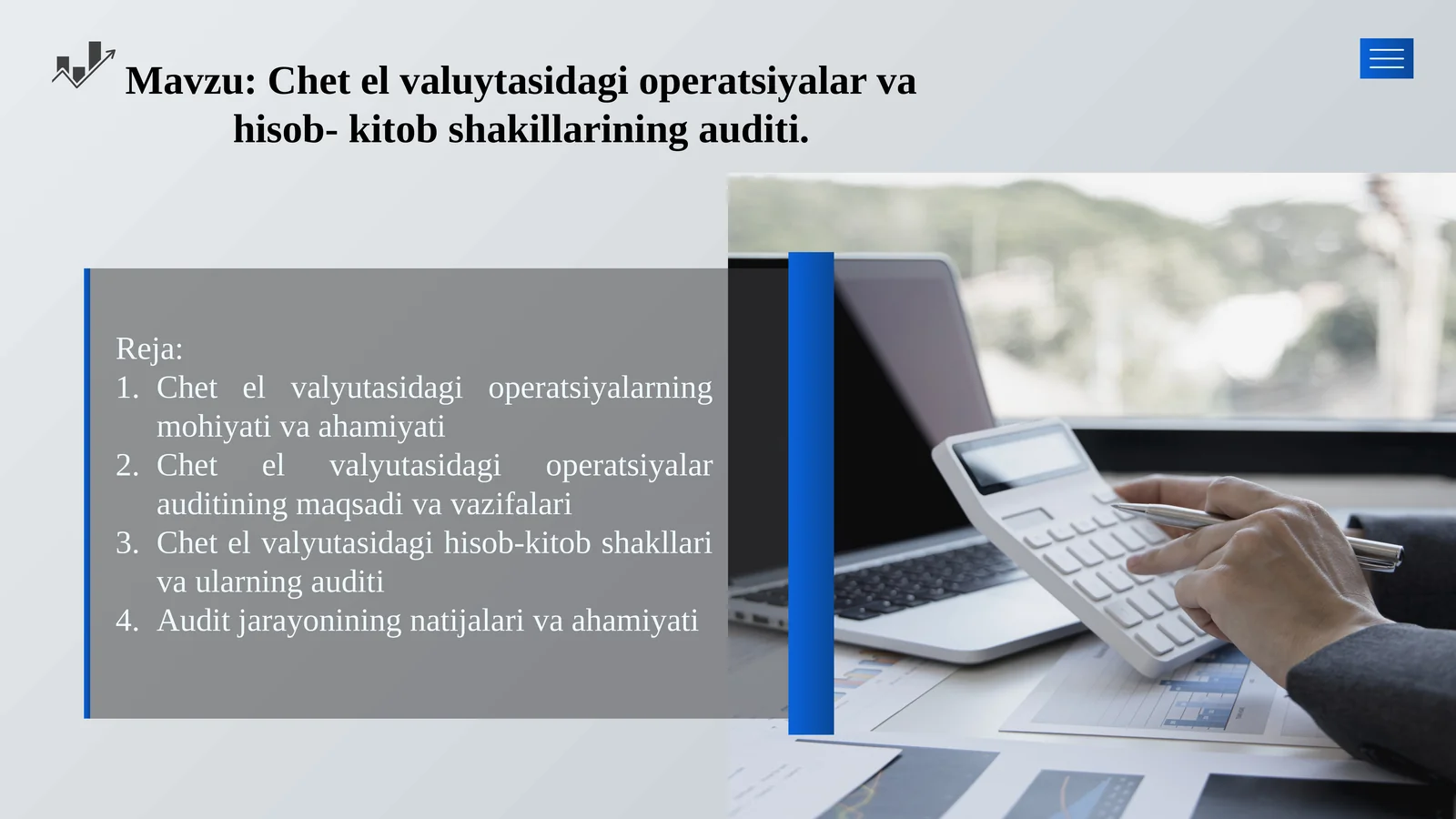 Mavzu: Chet el valuytasidagi operatsiyalar va hisob- kitob shakillarining auditi.

Reja:
1. Chet el valyutasidagi operatsiyalarning mohiyati va ahamiyati
2. Chet el valyutasidagi operatsiyalar auditining maqsadi va vazifalari
3. Chet el valyutasidagi hisob-kitob shakllari va ularning auditi
4. Audit jarayonining natijalari va ahamiyati